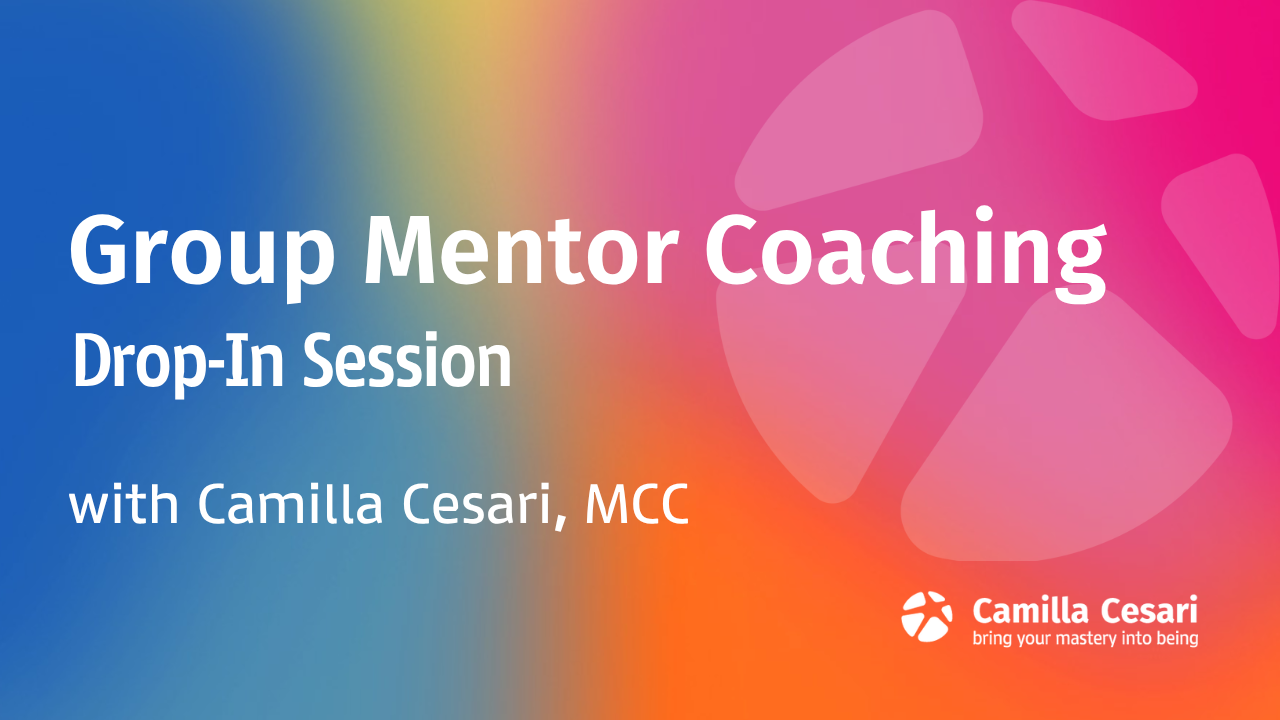 Group Mentor Coaching
Drop-In Session

with Camilla Cesari, MCC

Camilla Cesari
bring your mastery into being